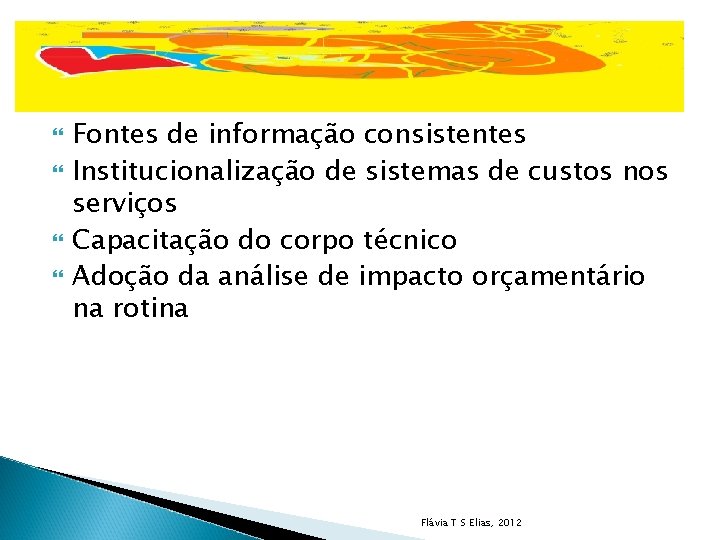 Fontes de informação consistentes
Institucionalização de sistemas de custos nos serviços
Capacitação do corpo técnico
Adoção da análise de impacto orçamentário na rotina

Flávia T S Elias, 2012